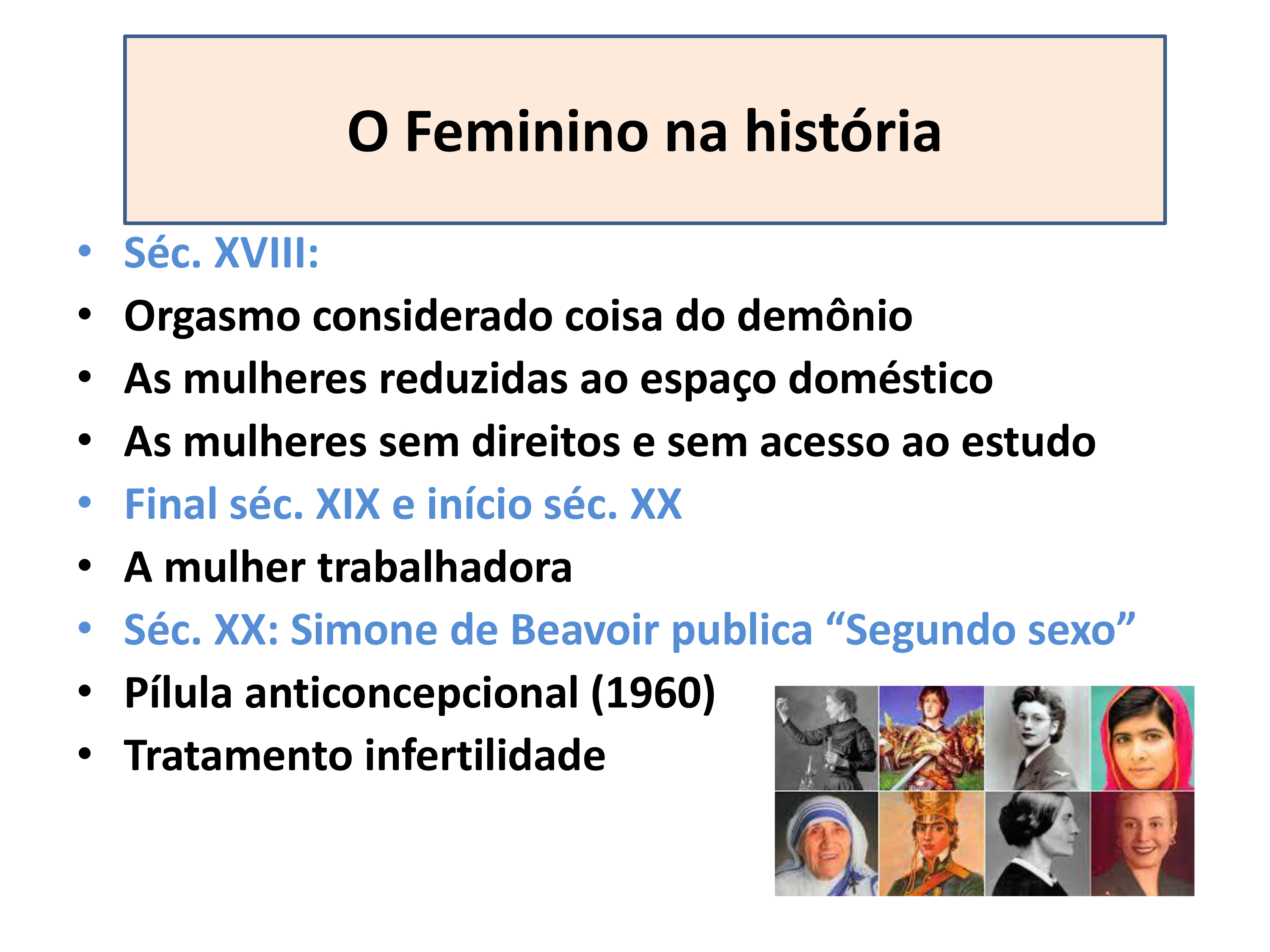 O Feminino na história

• Séc. XVIII:
• Orgasmo considerado coisa do demônio
• As mulheres reduzidas ao espaço doméstico
• As mulheres sem direitos e sem acesso ao estudo
• Final séc. XIX e início séc. XX
• A mulher trabalhadora
• Séc. XX: Simone de Beavoir publica “Segundo sexo”
• Pílula anticoncepcional (1960)
• Tratamento infertilidade